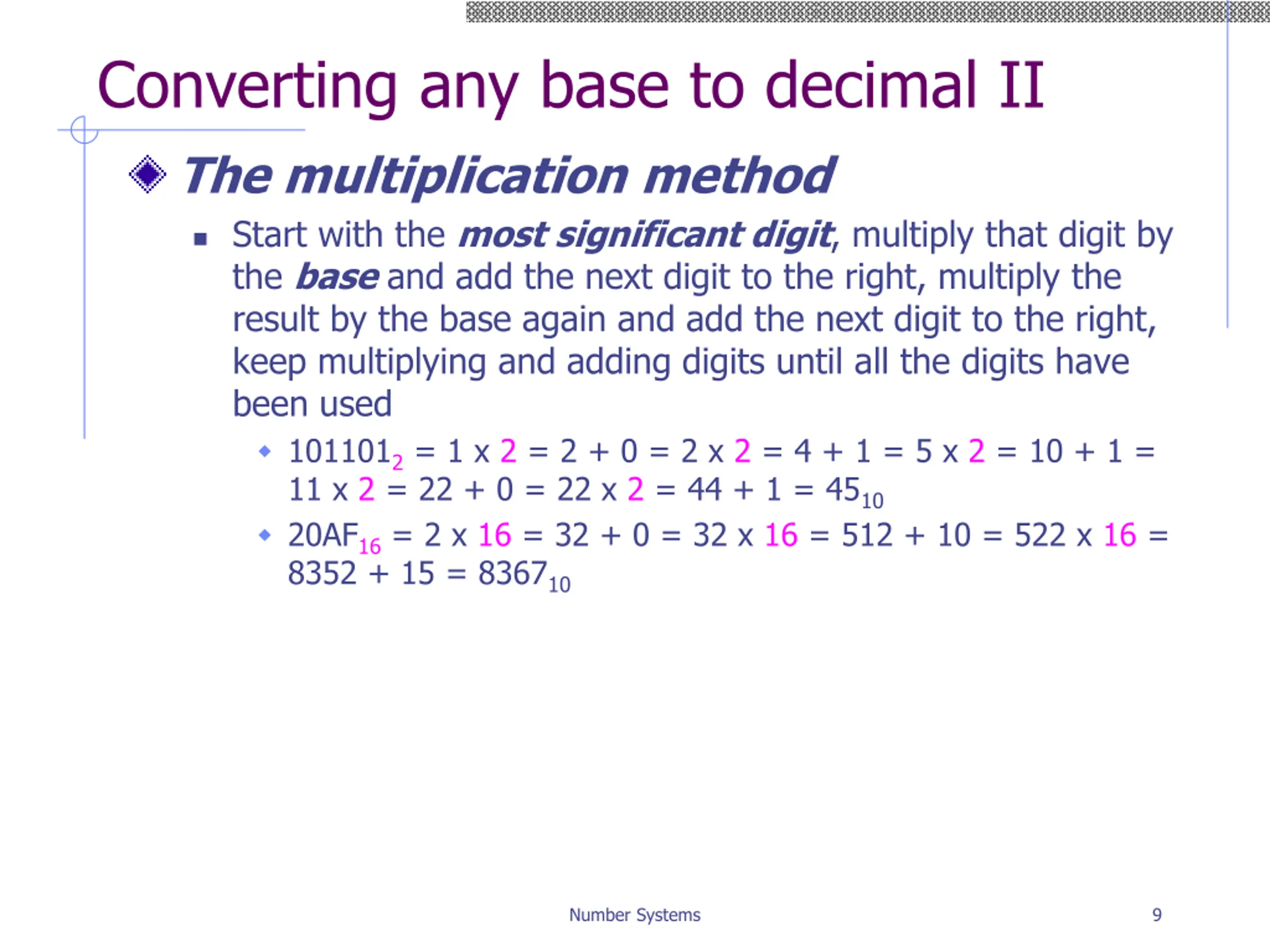 Converting any base to decimal II

The multiplication method

Start with the most significant digit, multiply that digit by the base and add the next digit to the right, multiply the result by the base again and add the next digit to the right, keep multiplying and adding digits until all the digits have been used

$101101_2$ = 1 x 2 = 2 + 0 = 2 x 2 = 4 + 1 = 5 x 2 = 10 + 1 = 11 x 2 = 22 + 0 = 22 x 2 = 44 + 1 = $45_{10}$

$20AF_{16}$ = 2 x 16 = 32 + 0 = 32 x 16 = 512 + 10 = 522 x 16 = 8352 + 15 = $8367_{10}$

Number Systems

9